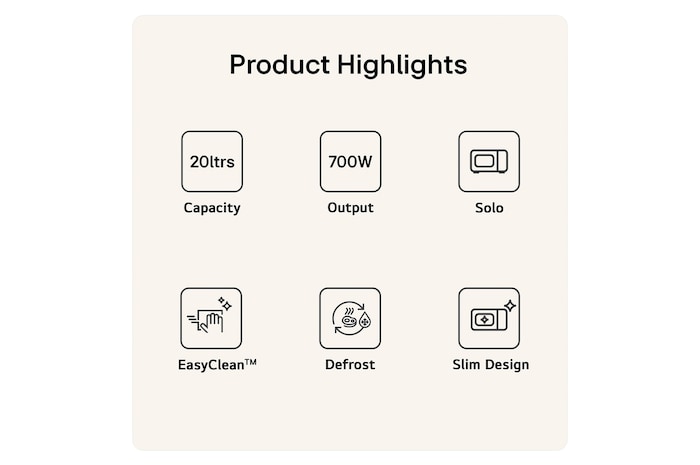 Product Highlights

20ltrs
Capacity

700W
Output

Solo

EasyClean™

Defrost

Slim Design